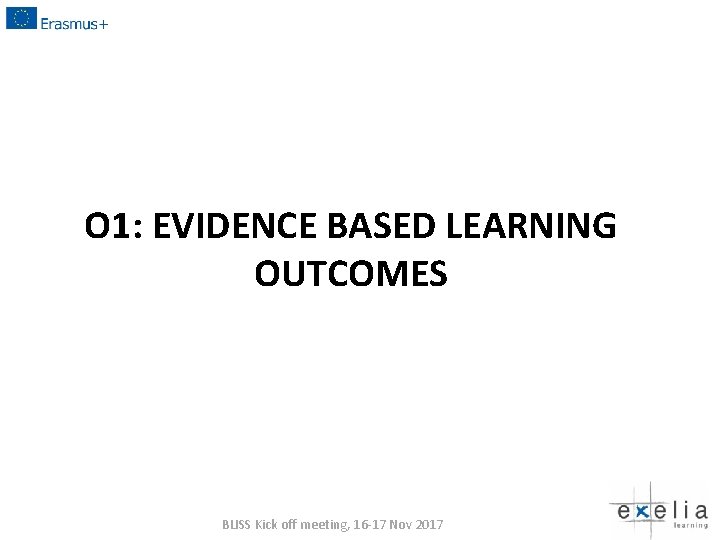 Erasmus+

O1: EVIDENCE BASED LEARNING OUTCOMES

BLISS Kick off meeting, 16-17 Nov 2017

exelia learning